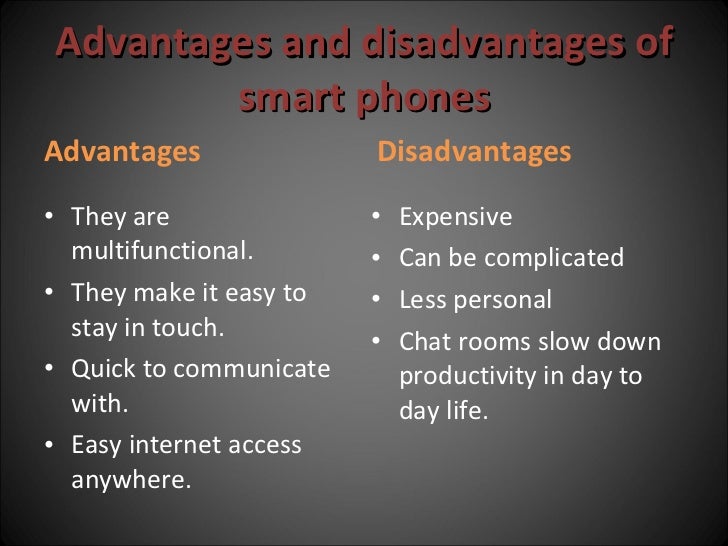 Advantages and disadvantages of smart phones

Advantages

• They are multifunctional.
• They make it easy to stay in touch.
• Quick to communicate with.
• Easy internet access anywhere.

Disadvantages

• Expensive
• Can be complicated
• Less personal
• Chat rooms slow down productivity in day to day life.